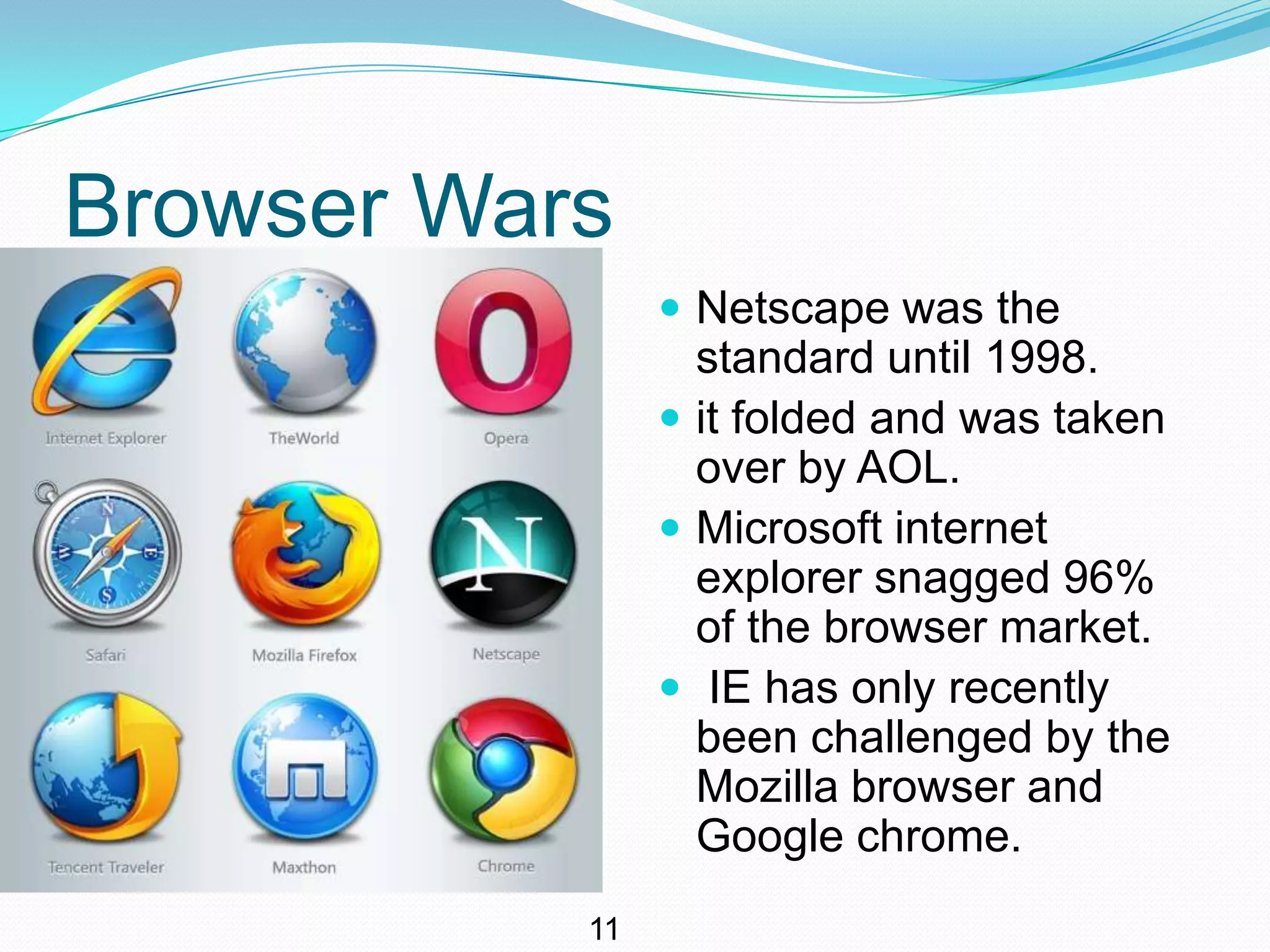 Browser Wars

Internet Explorer

TheWorld

Opera

Safari

Mozilla Firefox

Netscape

Tencent Traveler

Maxthon

Chrome

- Netscape was the standard until 1998.
- it folded and was taken over by AOL.
- Microsoft internet explorer snagged 96% of the browser market.
- IE has only recently been challenged by the Mozilla browser and Google chrome.

11